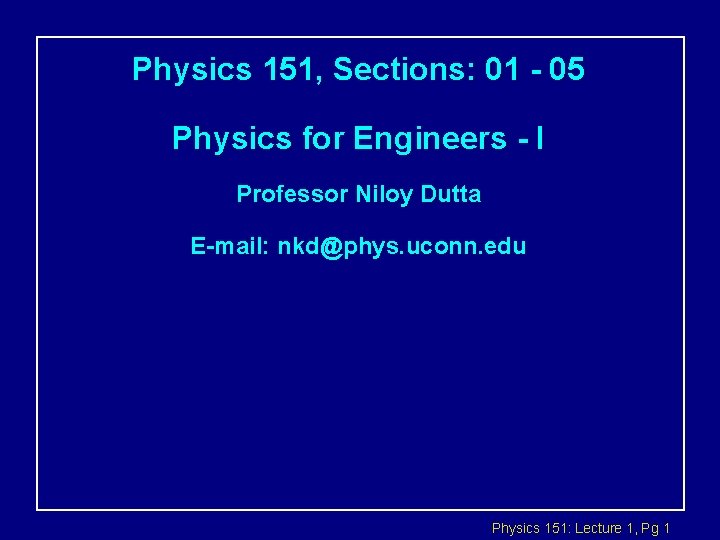 Physics 151, Sections: 01 - 05

Physics for Engineers - I

Professor Niloy Dutta

E-mail: nkd@phys.uconn.edu

Physics 151: Lecture 1, Pg 1